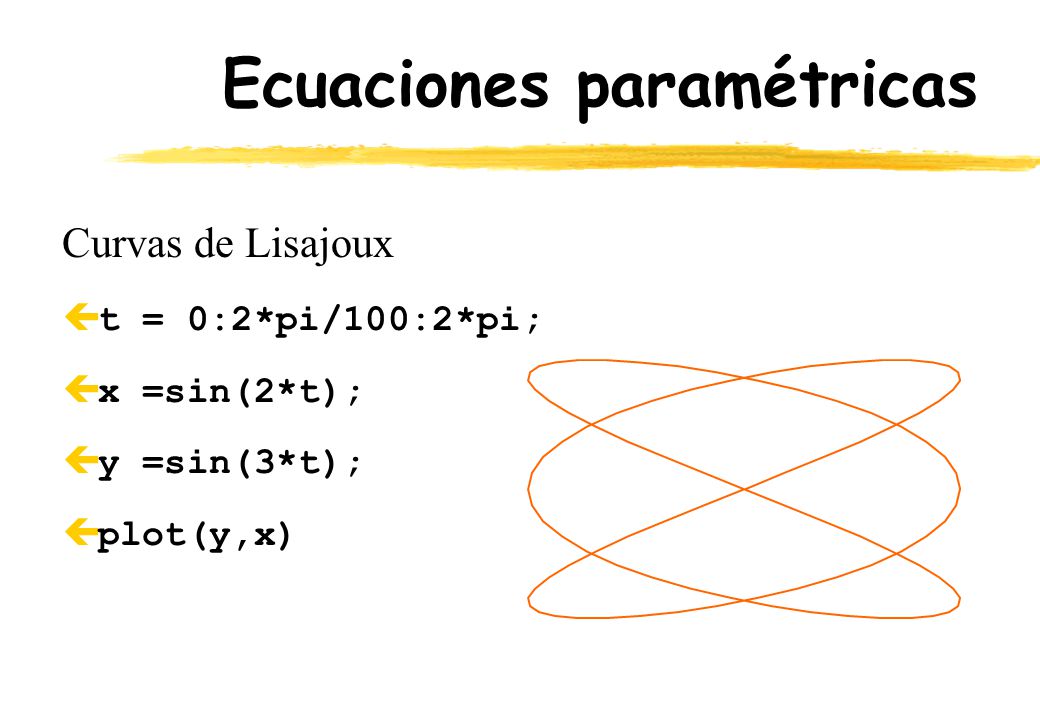 Ecuaciones paramétricas

Curvas de Lisajoux

t = 0:2*pi/100:2*pi;

x =sin(2*t);

y =sin(3*t);

plot(y,x)